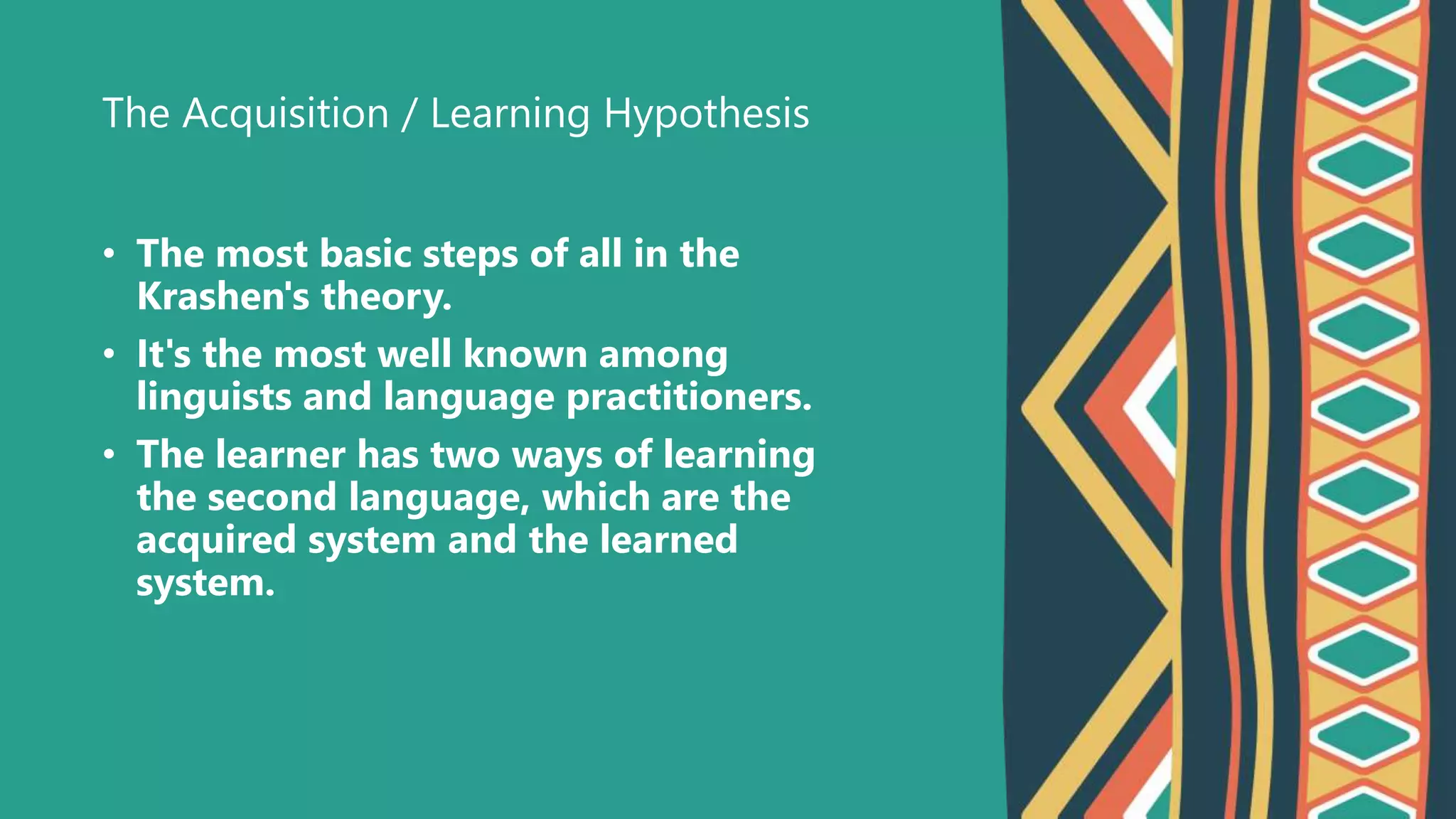 The Acquisition / Learning Hypothesis

• The most basic steps of all in the Krashen's theory.

• It's the most well known among linguists and language practitioners.

• The learner has two ways of learning the second language, which are the acquired system and the learned system.